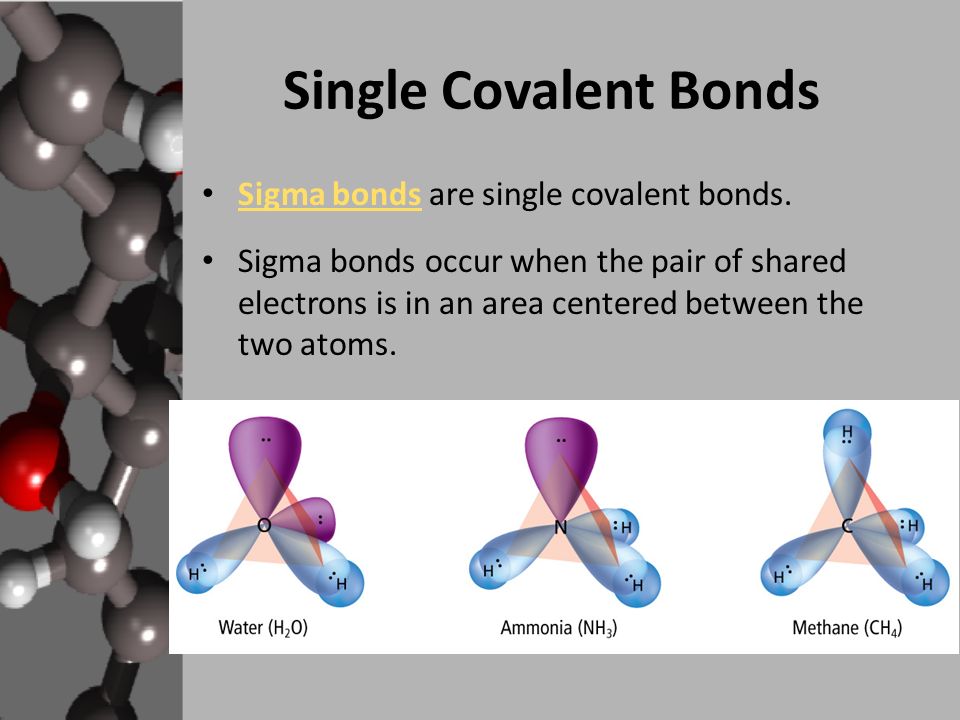 Single Covalent Bonds

• Sigma bonds are single covalent bonds.

• Sigma bonds occur when the pair of shared electrons is in an area centered between the two atoms.

O
H
H
Water ($H_2O$)

N
H
H
H
Ammonia ($NH_3$)

H
C
H
H
H
Methane ($CH_4$)